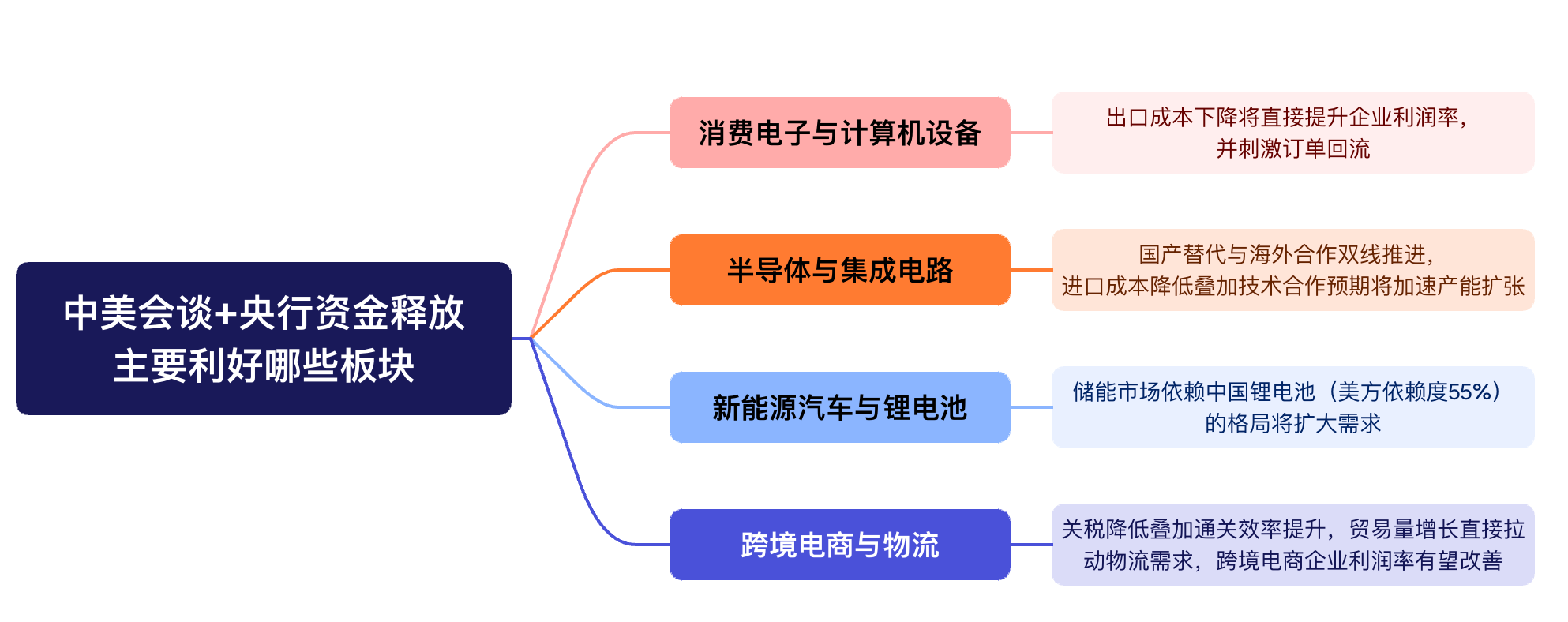 中美会谈+央行资金释放
主要利好哪些板块

消费电子与计算机设备

出口成本下降将直接提升企业利润率，并刺激订单回流

半导体与集成电路

国产替代与海外合作双线推进，进口成本降低叠加技术合作预期将加速产能扩张

新能源汽车与锂电池

储能市场依赖中国锂电池（美方依赖度55%）的格局将扩大需求

跨境电商与物流

关税降低叠加通关效率提升，贸易量增长直接拉动物流需求，跨境电商企业利润率有望改善